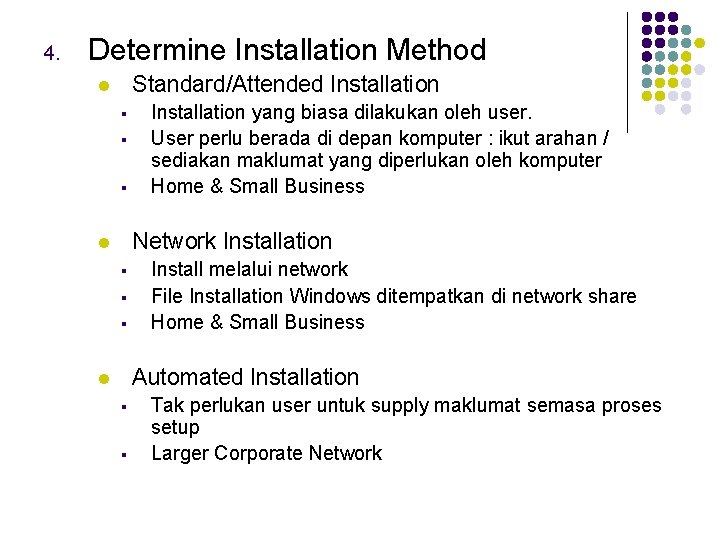 4. Determine Installation Method

- Standard/Attended Installation
  - Installation yang biasa dilakukan oleh user.
  - User perlu berada di depan komputer : ikut arahan / sediakan maklumat yang diperlukan oleh komputer
  - Home & Small Business

- Network Installation
  - Install melalui network
  - File Installation Windows ditempatkan di network share
  - Home & Small Business

- Automated Installation
  - Tak perlukan user untuk supply maklumat semasa proses setup
  - Larger Corporate Network